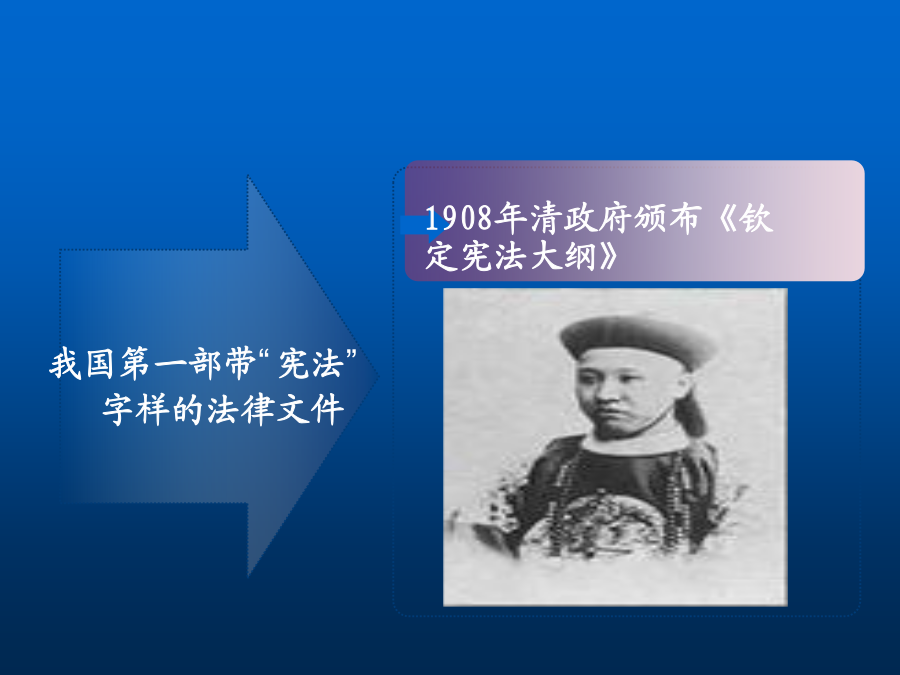 我国第一部带“宪法”字样的法律文件

1908年清政府颁布《钦定宪法大纲》